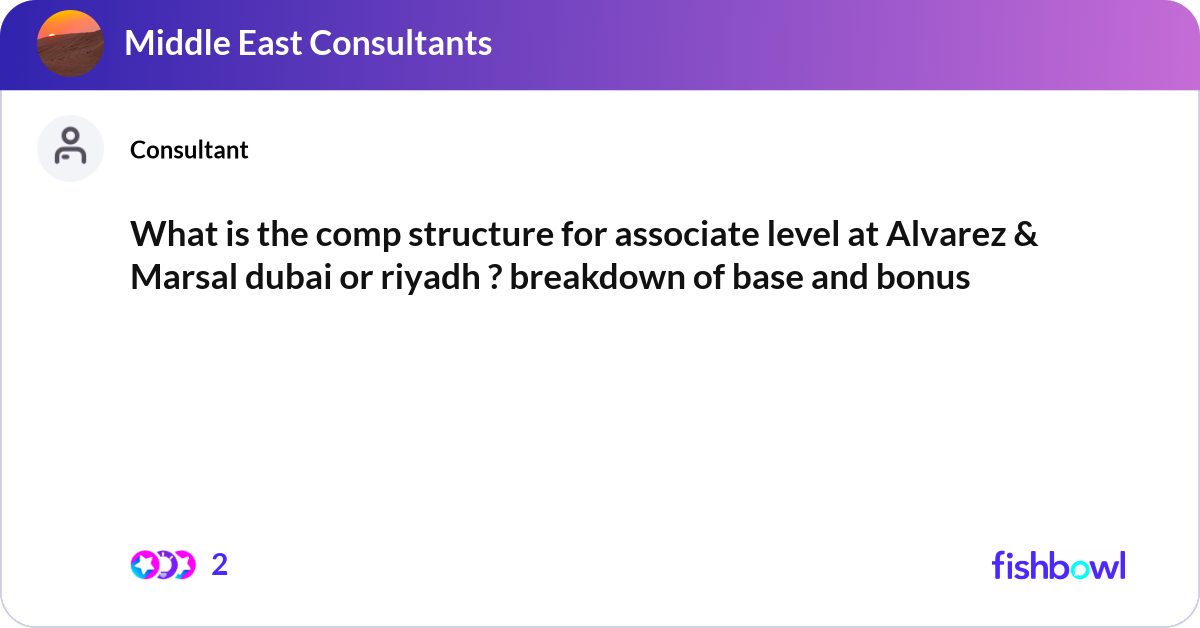 Middle East Consultants

Consultant

What is the comp structure for associate level at Alvarez & Marsal dubai or riyadh ? breakdown of base and bonus

2

fishbowl